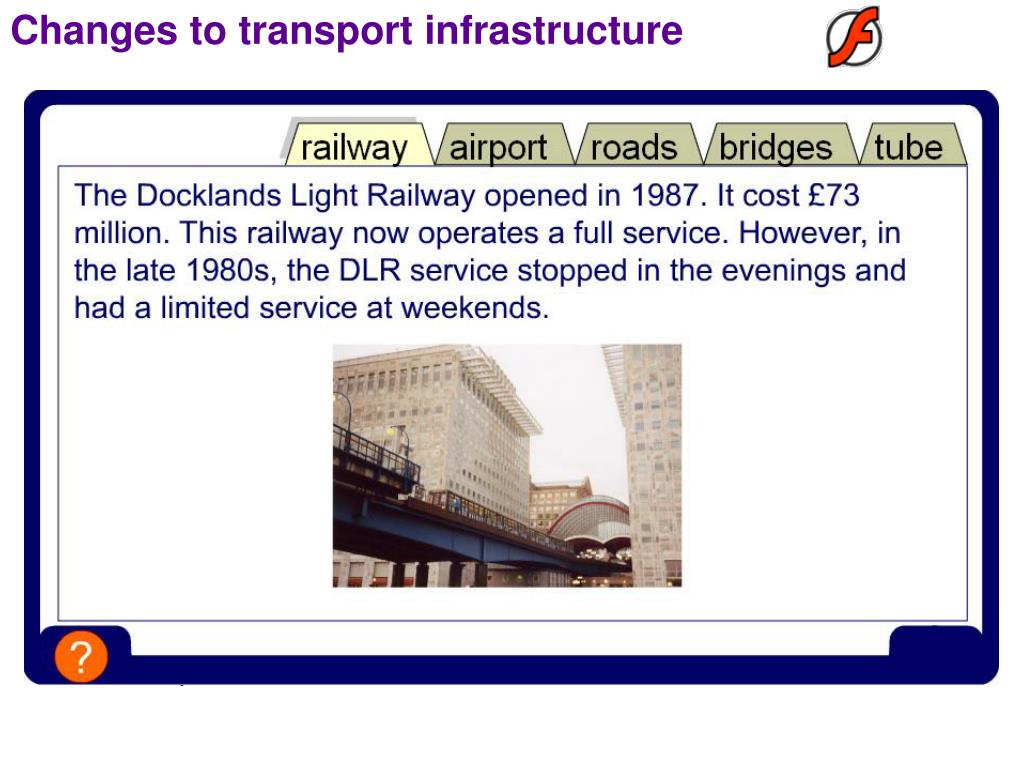 Changes to transport infrastructure

railway airport roads bridges tube

The Docklands Light Railway opened in 1987. It cost £73 million. This railway now operates a full service. However, in the late 1980s, the DLR service stopped in the evenings and had a limited service at weekends.

?